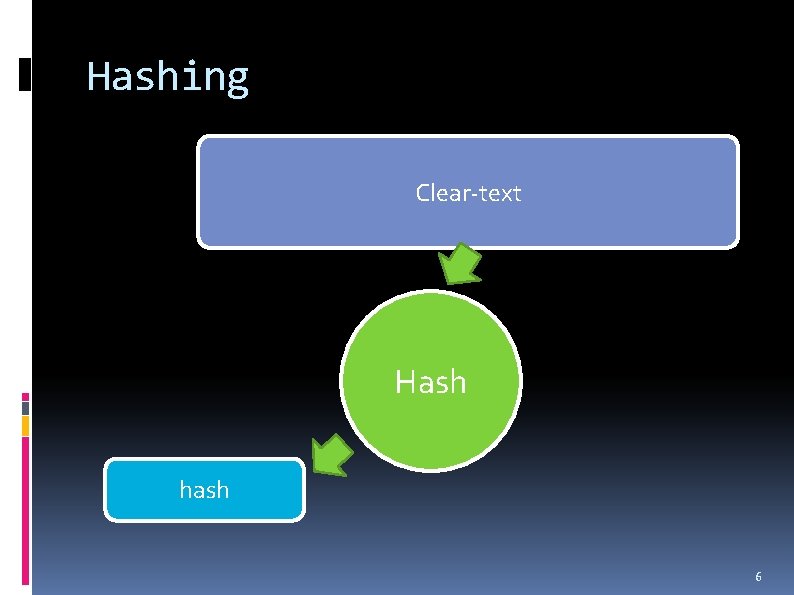 Hashing

Clear-text

Hash

hash

6